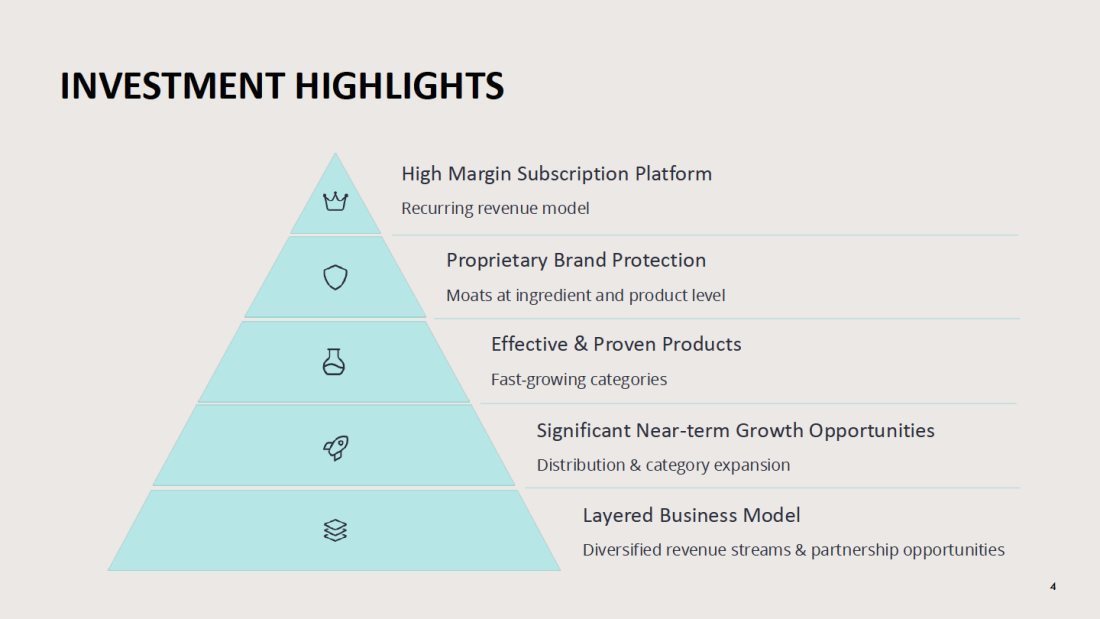 INVESTMENT HIGHLIGHTS

High Margin Subscription Platform
Recurring revenue model

Proprietary Brand Protection
Moats at ingredient and product level

Effective & Proven Products
Fast-growing categories

Significant Near-term Growth Opportunities
Distribution & category expansion

Layered Business Model
Diversified revenue streams & partnership opportunities

4